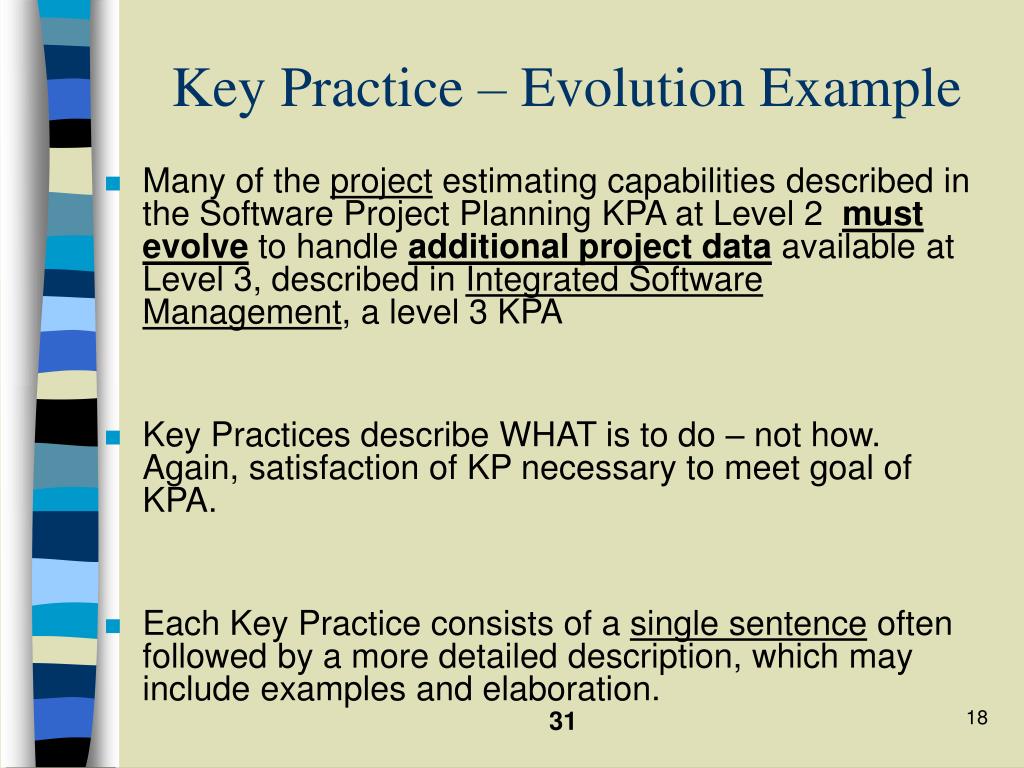 Key Practice – Evolution Example

Many of the project estimating capabilities described in the Software Project Planning KPA at Level 2 must evolve to handle additional project data available at Level 3, described in Integrated Software Management, a level 3 KPA

Key Practices describe WHAT is to do – not how. Again, satisfaction of KP necessary to meet goal of KPA.

Each Key Practice consists of a single sentence often followed by a more detailed description, which may include examples and elaboration.

31

18